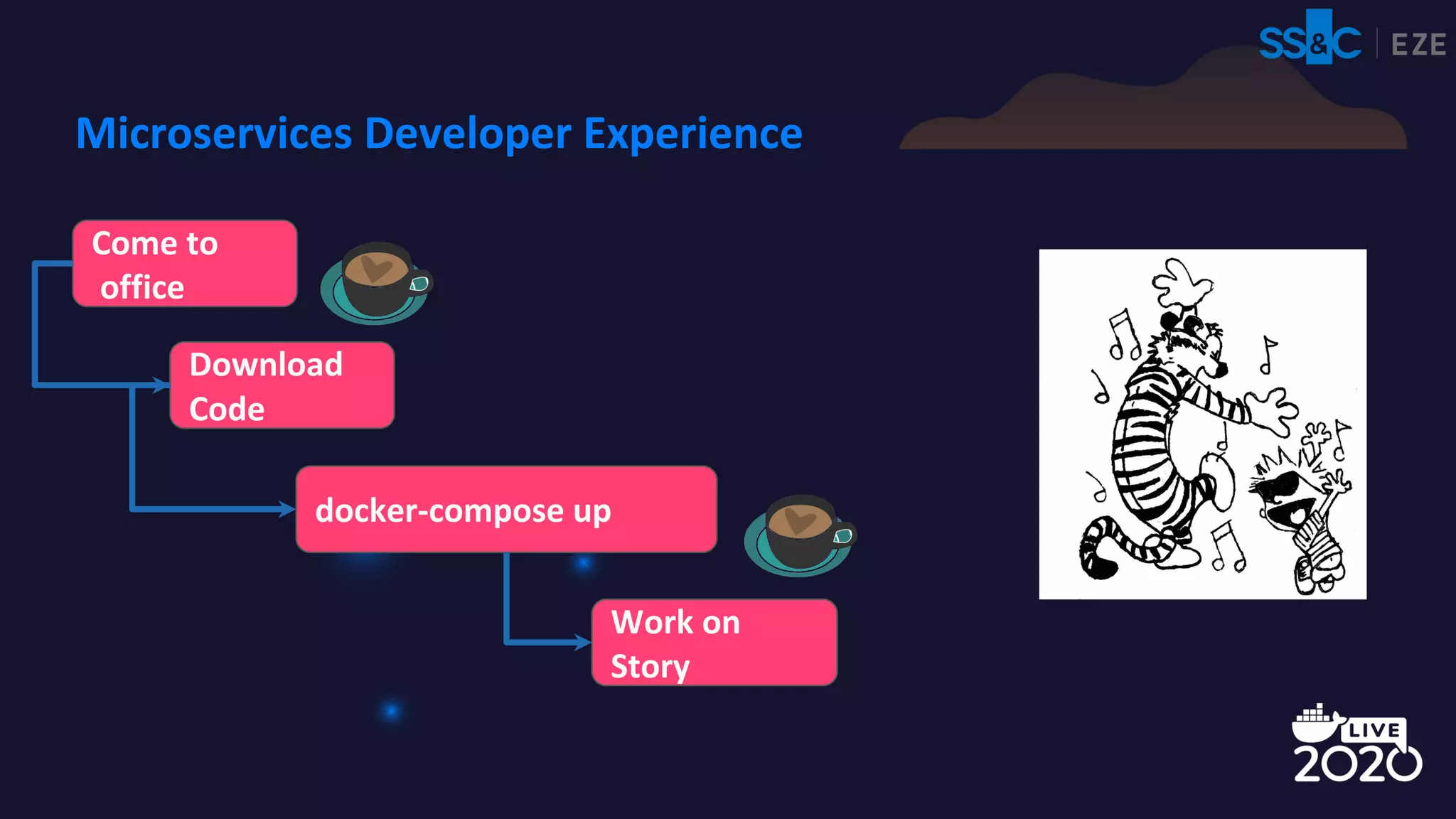 SS&C | EZE

Microservices Developer Experience

Come to office

Download Code

docker-compose up

Work on Story

LIVE 2020